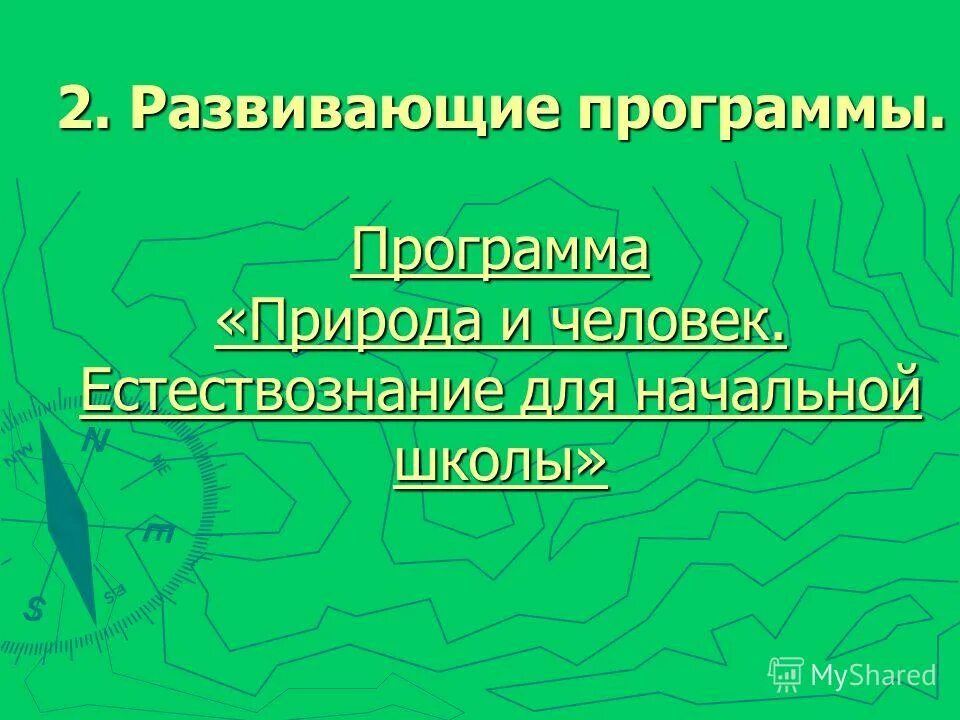 2. Развивающие программы.

Программа «Природа и человек. Естествознание для начальной школы»

N
NW
NE
E
S
SE

MyShared